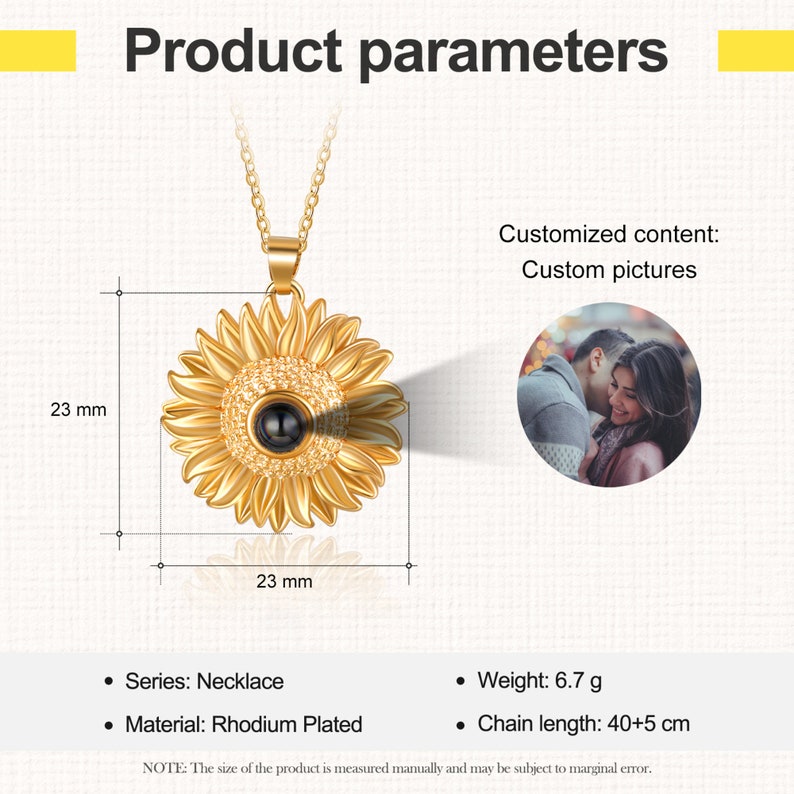 Product parameters

Customized content:
Custom pictures

23 mm

23 mm

• Series: Necklace
• Material: Rhodium Plated

• Weight: 6.7 g
• Chain length: 40+5 cm

NOTE: The size of the product is measured manually and may be subject to marginal error.